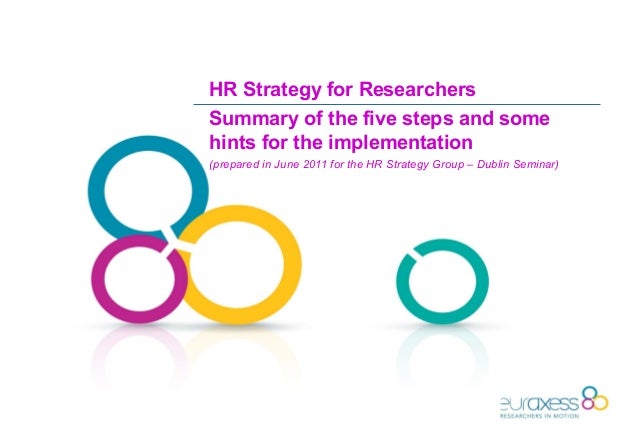 HR Strategy for Researchers

Summary of the five steps and some hints for the implementation

(prepared in June 2011 for the HR Strategy Group – Dublin Seminar)

euraxess
RESEARCHERS IN MOTION